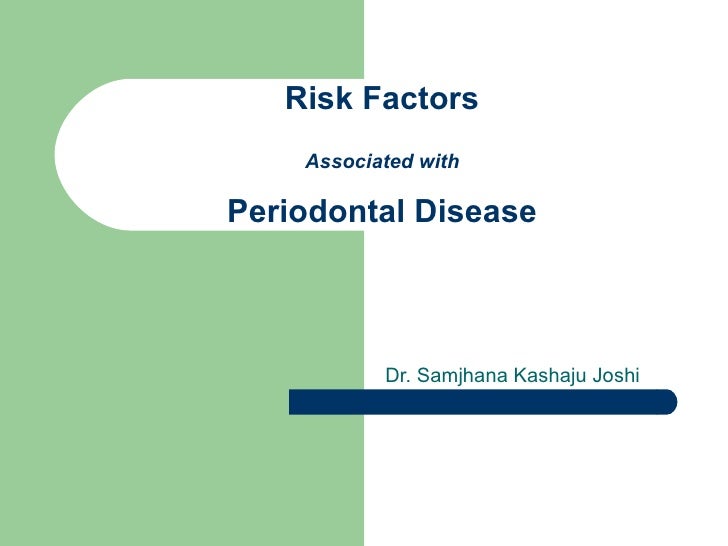 Risk Factors

Associated with

Periodontal Disease

Dr. Samjhana Kashaju Joshi